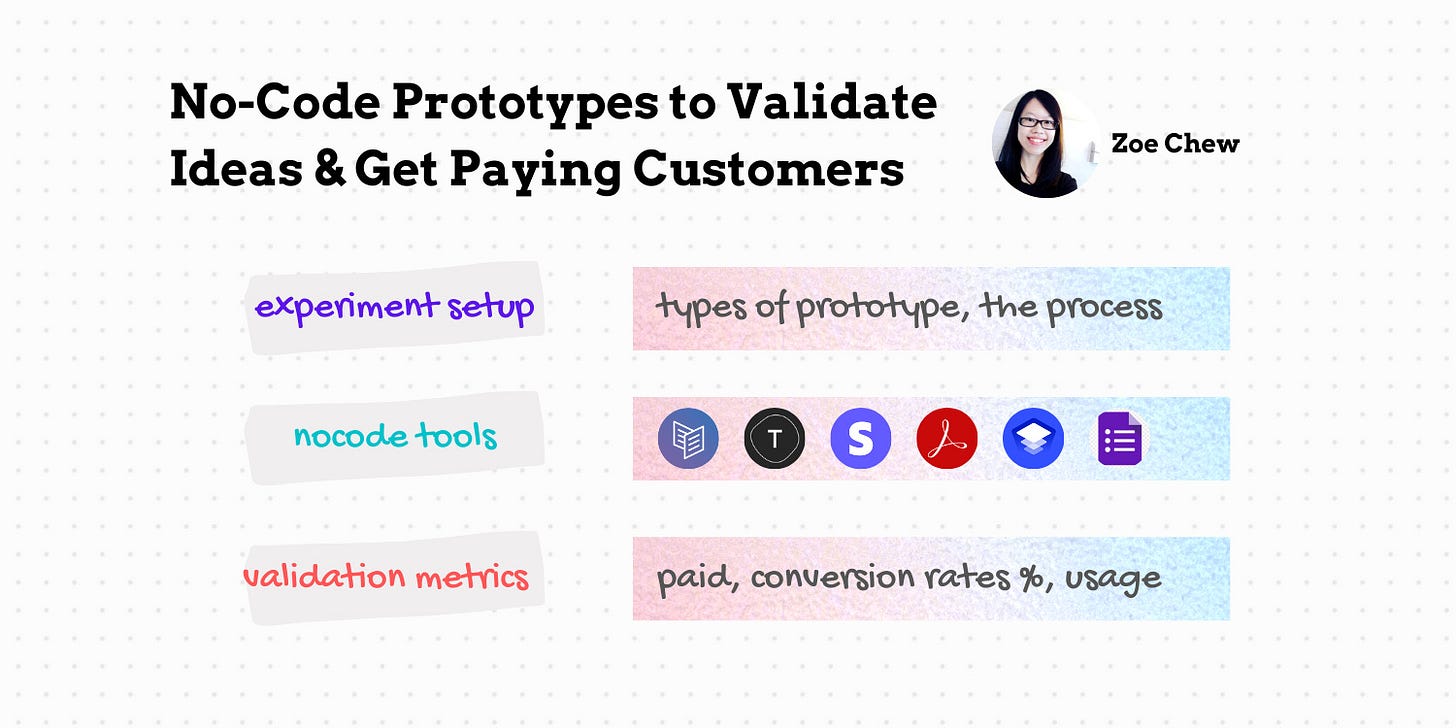 No-Code Prototypes to Validate Ideas & Get Paying Customers

Zoe Chew

experiment setup

types of prototype, the process

nocode tools

T

S

validation metrics

paid, conversion rates %, usage